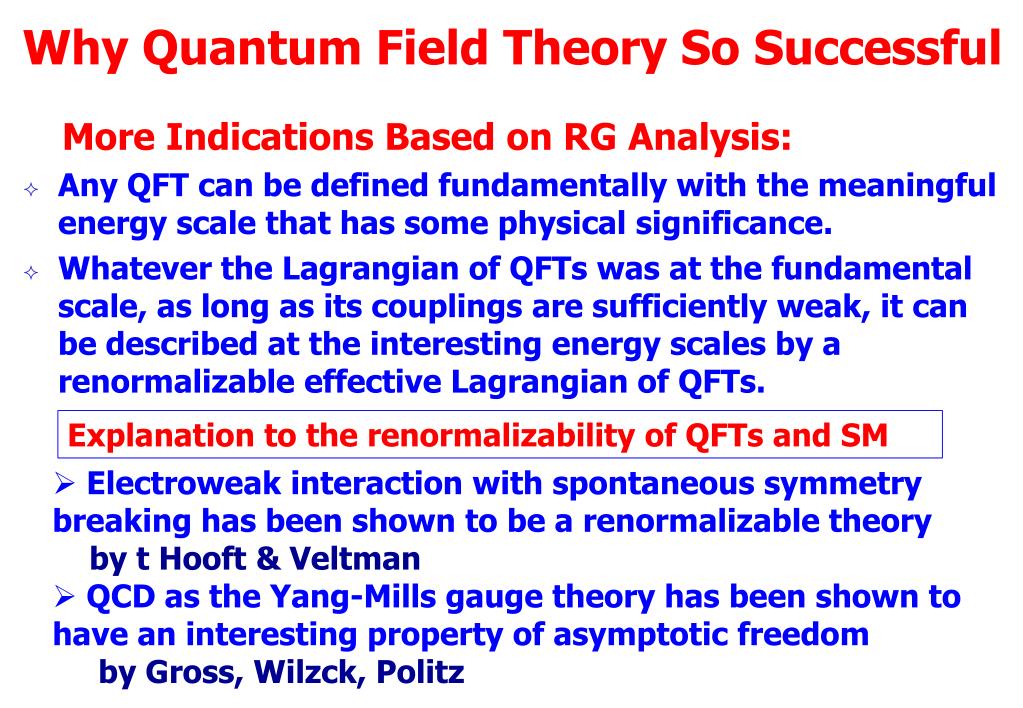 Why Quantum Field Theory So Successful

More Indications Based on RG Analysis:

✧ Any QFT can be defined fundamentally with the meaningful energy scale that has some physical significance.

✧ Whatever the Lagrangian of QFTs was at the fundamental scale, as long as its couplings are sufficiently weak, it can be described at the interesting energy scales by a renormalizable effective Lagrangian of QFTs.

Explanation to the renormalizability of QFTs and SM

➢ Electroweak interaction with spontaneous symmetry breaking has been shown to be a renormalizable theory by t Hooft & Veltman

➢ QCD as the Yang-Mills gauge theory has been shown to have an interesting property of asymptotic freedom by Gross, Wilzck, Politz